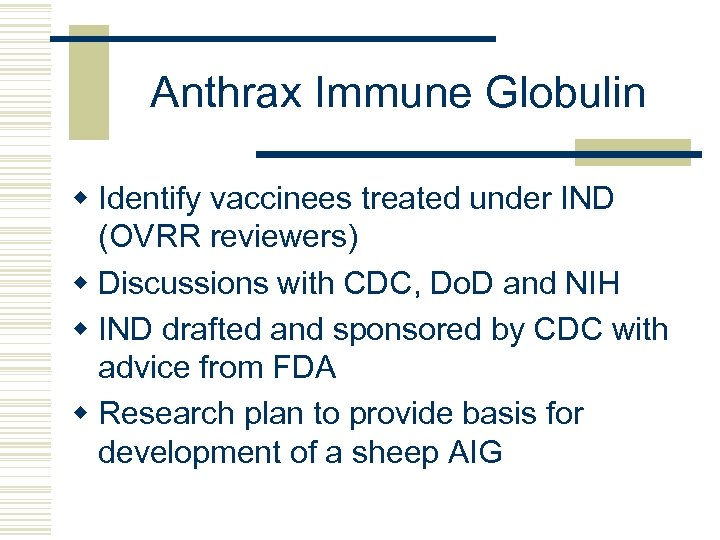 Anthrax Immune Globulin

- Identify vaccinees treated under IND (OVRR reviewers)
- Discussions with CDC, DoD and NIH
- IND drafted and sponsored by CDC with advice from FDA
- Research plan to provide basis for development of a sheep AIG